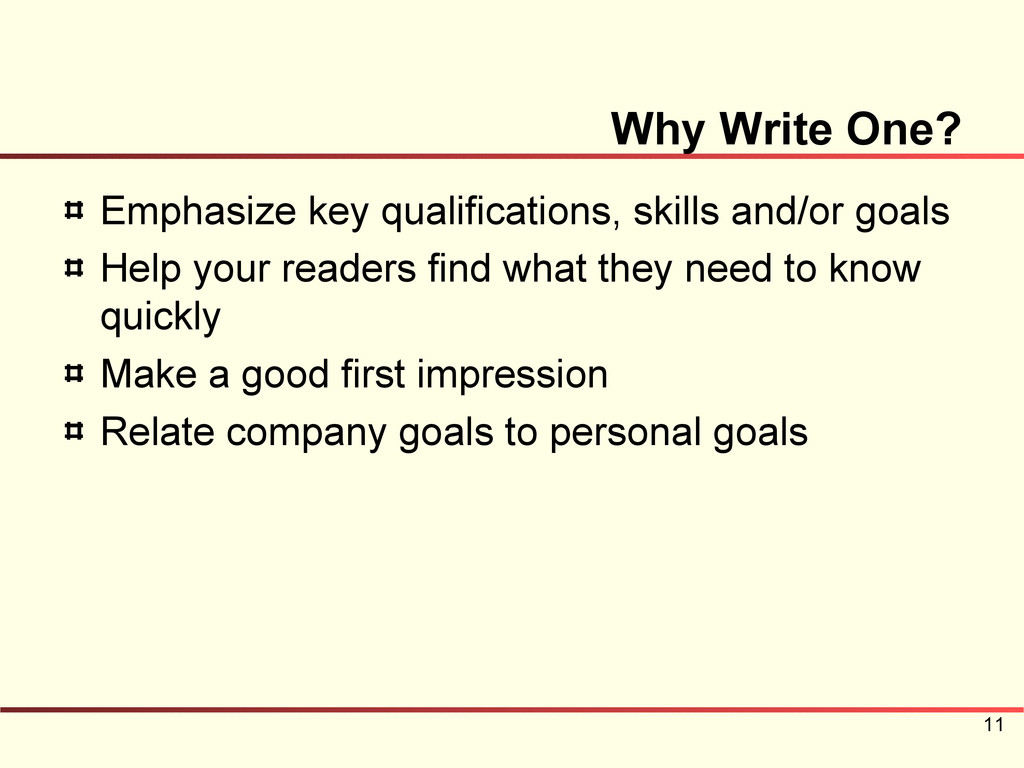 Why Write One?

¤ Emphasize key qualifications, skills and/or goals
¤ Help your readers find what they need to know quickly
¤ Make a good first impression
¤ Relate company goals to personal goals

11